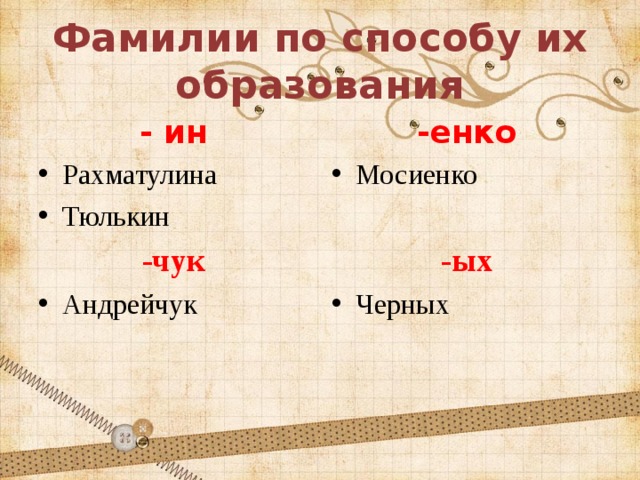 Фамилии по способу их образования

- ин

• Рахматулина
• Тюлькин

-чук

• Андрейчук

-енко

• Мосиенко

-ых

• Черных